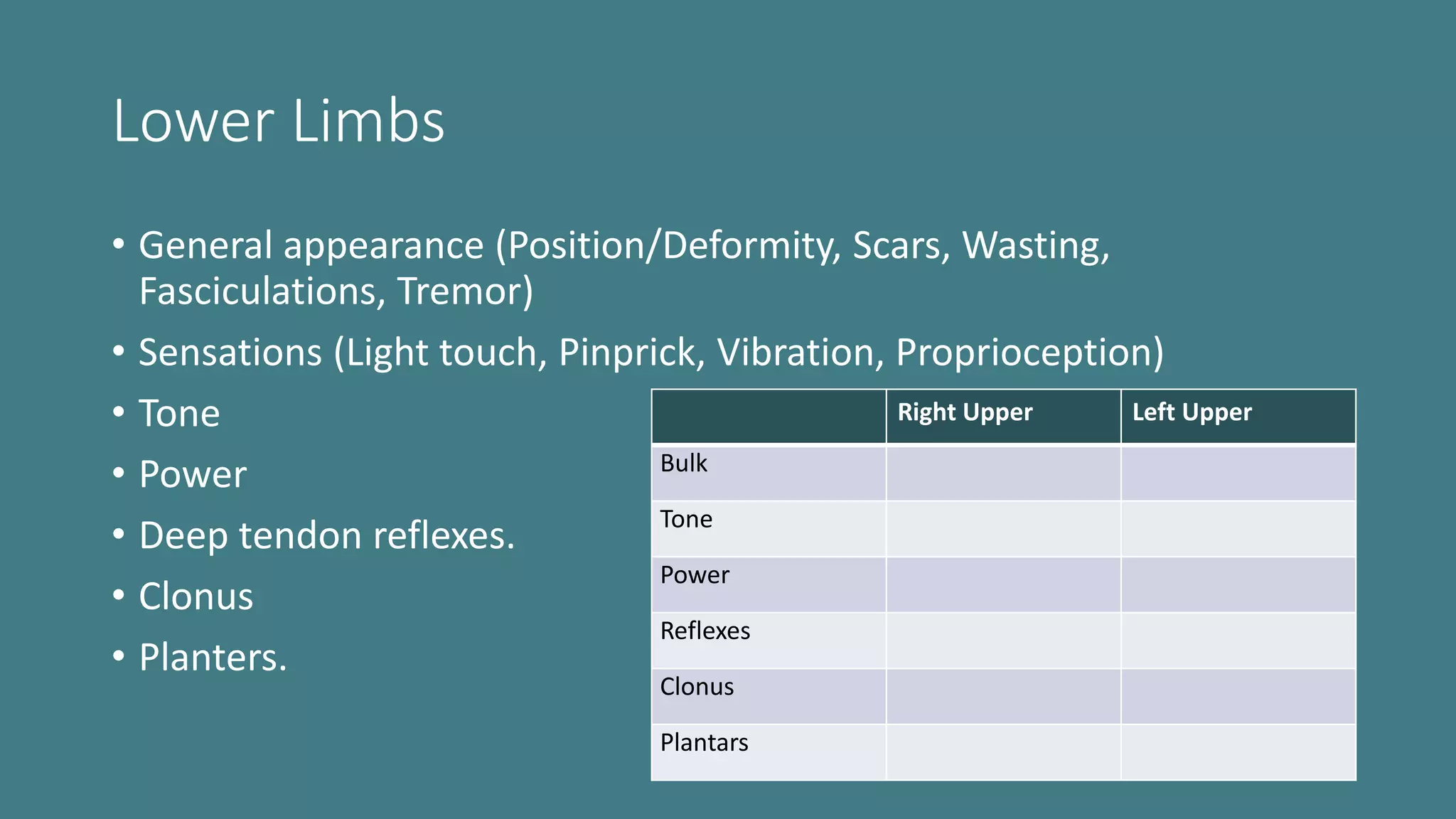 Lower Limbs

• General appearance (Position/Deformity, Scars, Wasting, Fasciculations, Tremor)
• Sensations (Light touch, Pinprick, Vibration, Proprioception)
• Tone
• Power
• Deep tendon reflexes.
• Clonus
• Planters.

| | Right Upper | Left Upper |
|---|---|---|
| Bulk | | |
| Tone | | |
| Power | | |
| Reflexes | | |
| Clonus | | |
| Plantars | | |